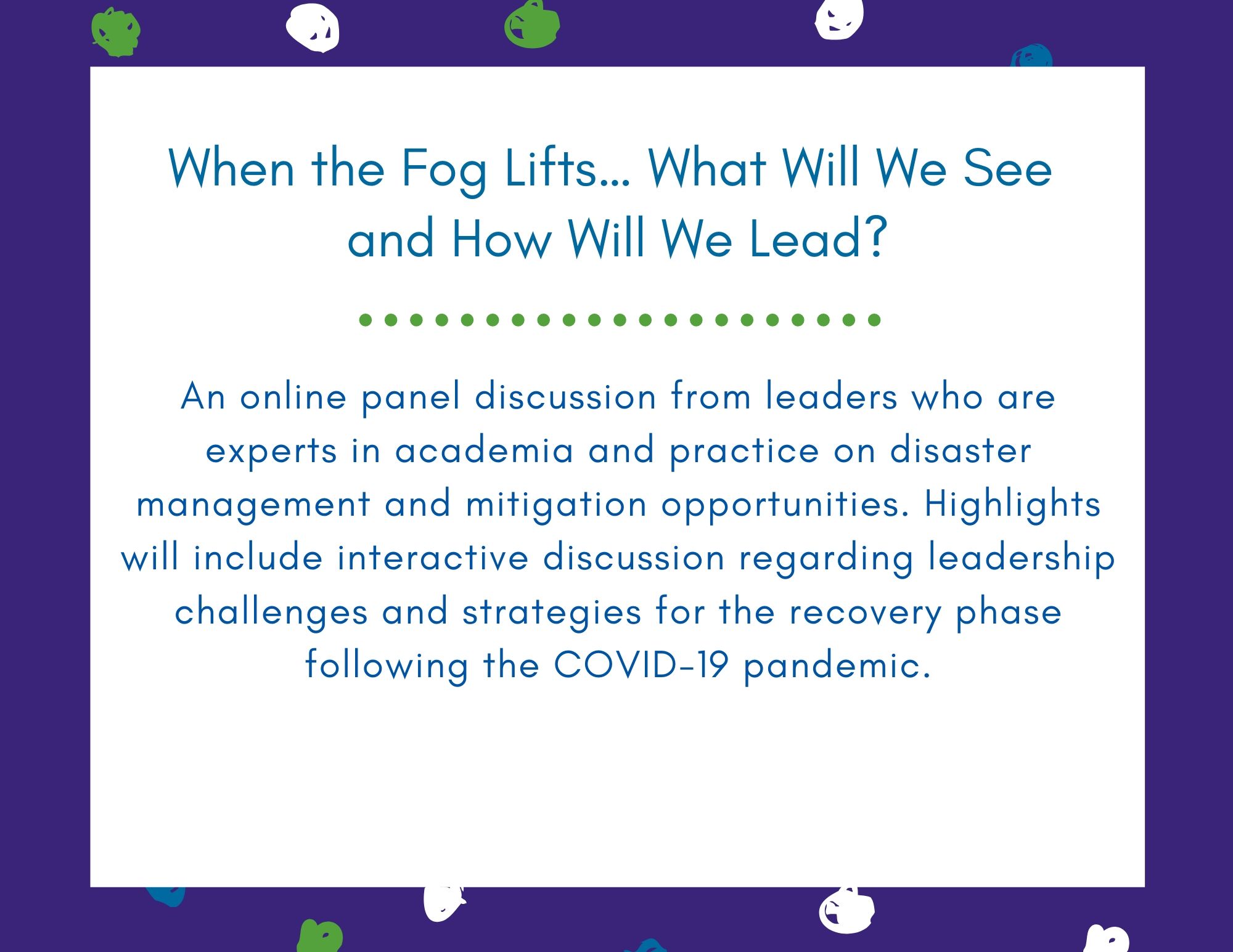 When the Fog Lifts... What Will We See and How Will We Lead?

An online panel discussion from leaders who are experts in academia and practice on disaster management and mitigation opportunities. Highlights will include interactive discussion regarding leadership challenges and strategies for the recovery phase following the COVID-19 pandemic.